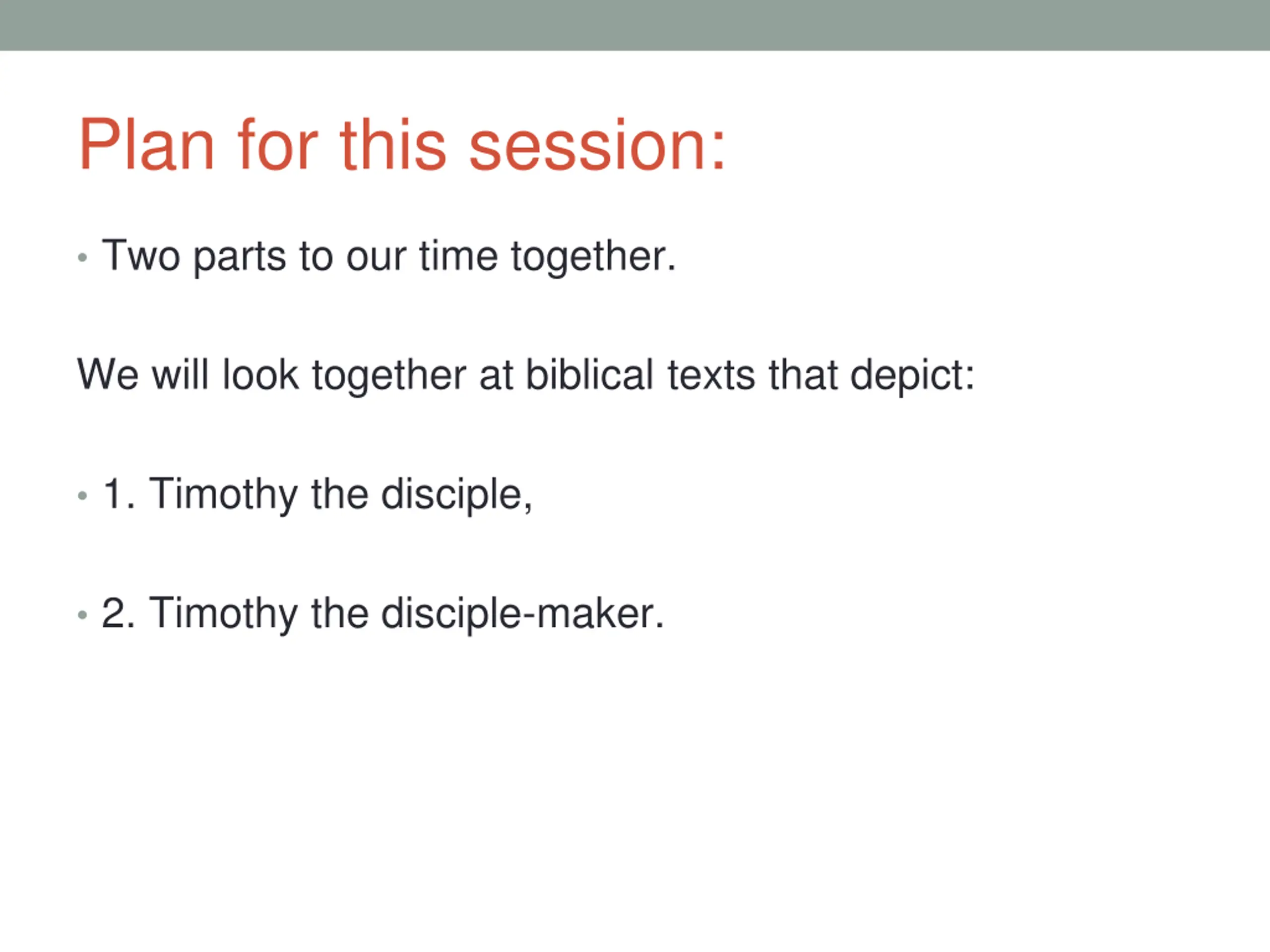 Plan for this session:

• Two parts to our time together.

We will look together at biblical texts that depict:

• 1. Timothy the disciple,

• 2. Timothy the disciple-maker.